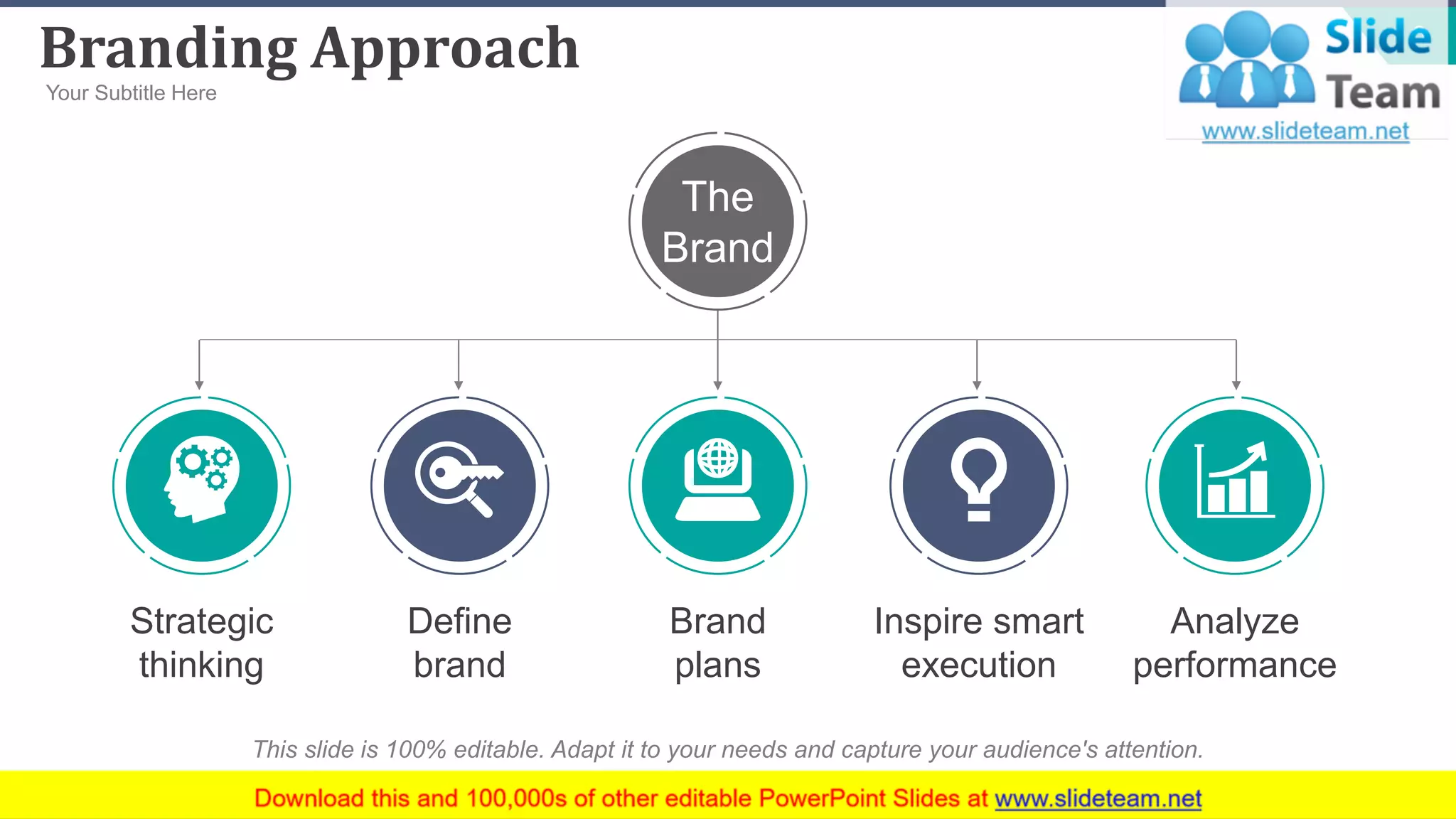 Branding Approach
Your Subtitle Here

Slide Team
www.slideteam.net

The Brand

Strategic thinking

Define brand

Brand plans

Inspire smart execution

Analyze performance

This slide is 100% editable. Adapt it to your needs and capture your audience's attention.

Download this and 100,000s of other editable PowerPoint Slides at www.slideteam.net